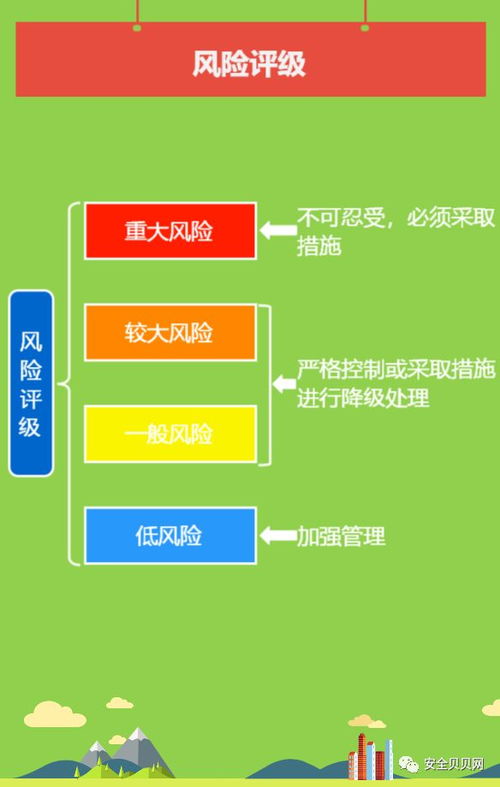 风险评级

风险评级

重大风险

不可忍受，必须采取措施

较大风险

一般风险

严格控制或采取措施进行降级处理

低风险

加强管理

安全贝贝网